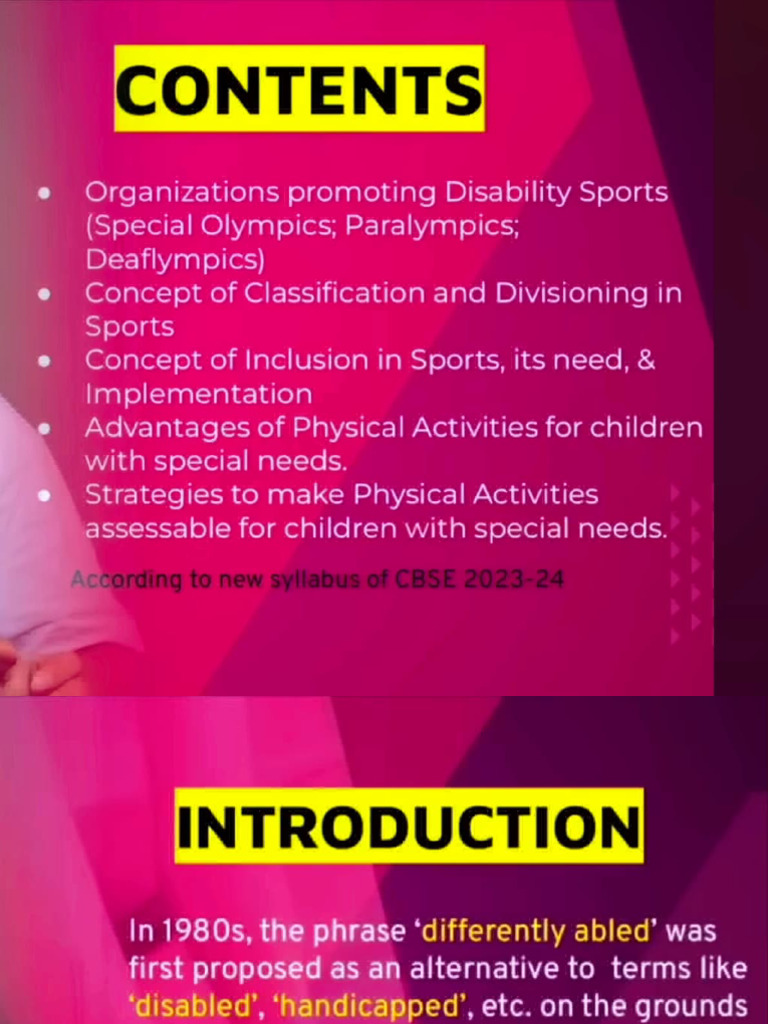 CONTENTS

- Organizations promoting Disability Sports (Special Olympics; Paralympics; Deaflympics)
- Concept of Classification and Divisioning in Sports
- Concept of Inclusion in Sports, its need, & Implementation
- Advantages of Physical Activities for children with special needs.
- Strategies to make Physical Activities assessable for children with special needs.

According to new syllabus of CBSE 2023-24

INTRODUCTION

In 1980s, the phrase 'differently abled' was first proposed as an alternative to terms like 'disabled', 'handicapped', etc. on the grounds